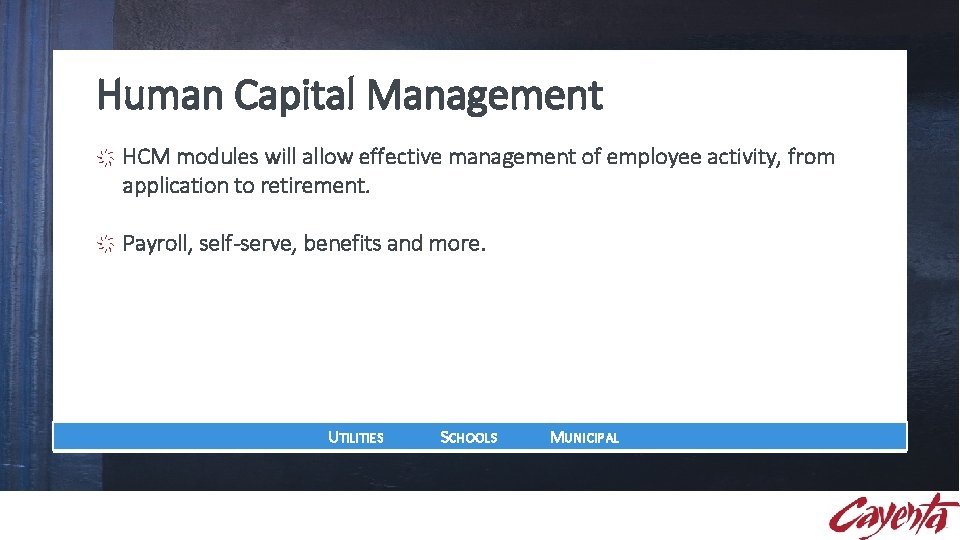 Human Capital Management

HCM modules will allow effective management of employee activity, from application to retirement.

Payroll, self-serve, benefits and more.

UTILITIES SCHOOLS MUNICIPAL

Cayenta